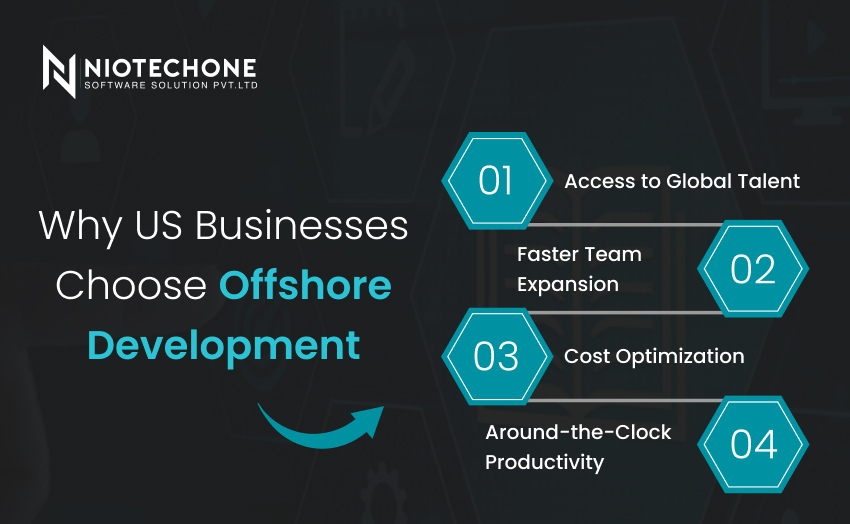 NIOTECHONE
SOFTWARE SOLUTION PVT.LTD

Why US Businesses Choose Offshore Development

01 Access to Global Talent

Faster Team Expansion 02

03 Cost Optimization

Around-the-Clock Productivity 04